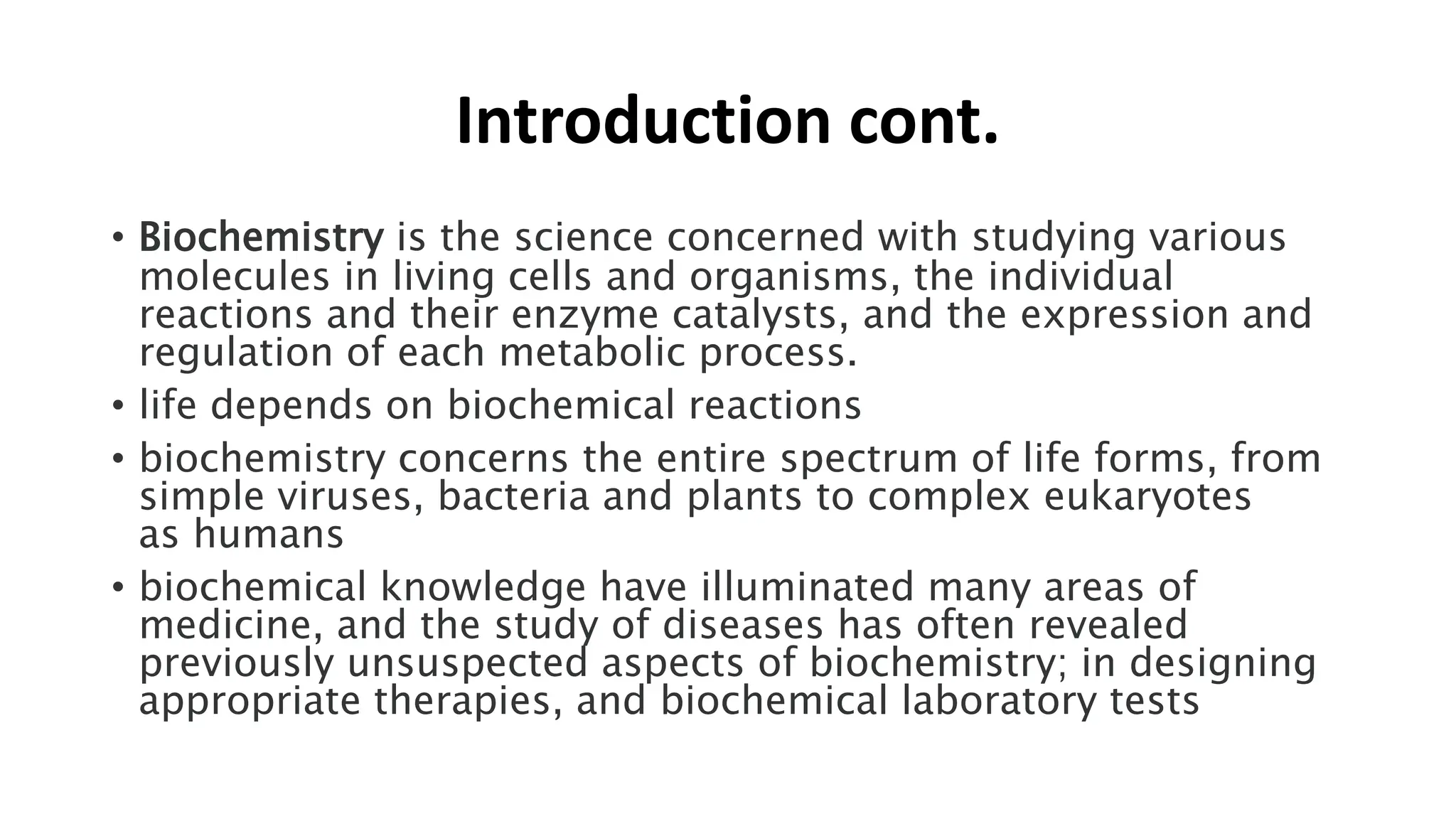 Introduction cont.

• Biochemistry is the science concerned with studying various molecules in living cells and organisms, the individual reactions and their enzyme catalysts, and the expression and regulation of each metabolic process.

• life depends on biochemical reactions

• biochemistry concerns the entire spectrum of life forms, from simple viruses, bacteria and plants to complex eukaryotes as humans

• biochemical knowledge have illuminated many areas of medicine, and the study of diseases has often revealed previously unsuspected aspects of biochemistry; in designing appropriate therapies, and biochemical laboratory tests